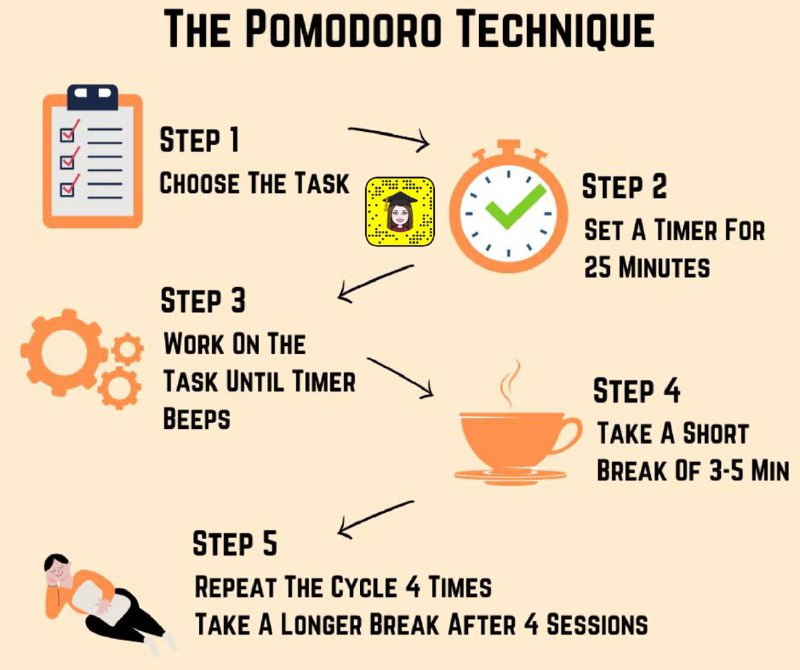 THE POMODORO TECHNIQUE

STEP 1
CHOOSE THE TASK

STEP 2
SET A TIMER FOR 25 MINUTES

STEP 3
WORK ON THE TASK UNTIL TIMER BEEPS

STEP 4
TAKE A SHORT BREAK OF 3-5 MIN

STEP 5
REPEAT THE CYCLE 4 TIMES
TAKE A LONGER BREAK AFTER 4 SESSIONS